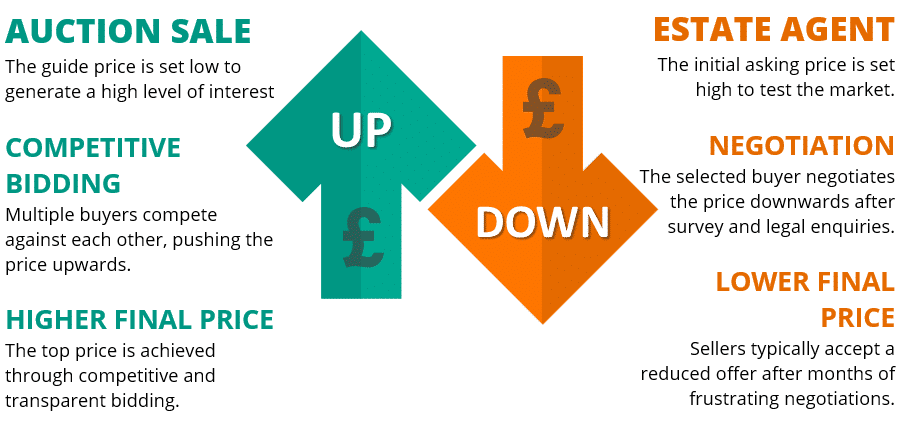 AUCTION SALE
The guide price is set low to generate a high level of interest

COMPETITIVE BIDDING
Multiple buyers compete against each other, pushing the price upwards.

HIGHER FINAL PRICE
The top price is achieved through competitive and transparent bidding.

UP
£

£
DOWN

ESTATE AGENT
The initial asking price is set high to test the market.

NEGOTIATION
The selected buyer negotiates the price downwards after survey and legal enquiries.

LOWER FINAL PRICE
Sellers typically accept a reduced offer after months of frustrating negotiations.